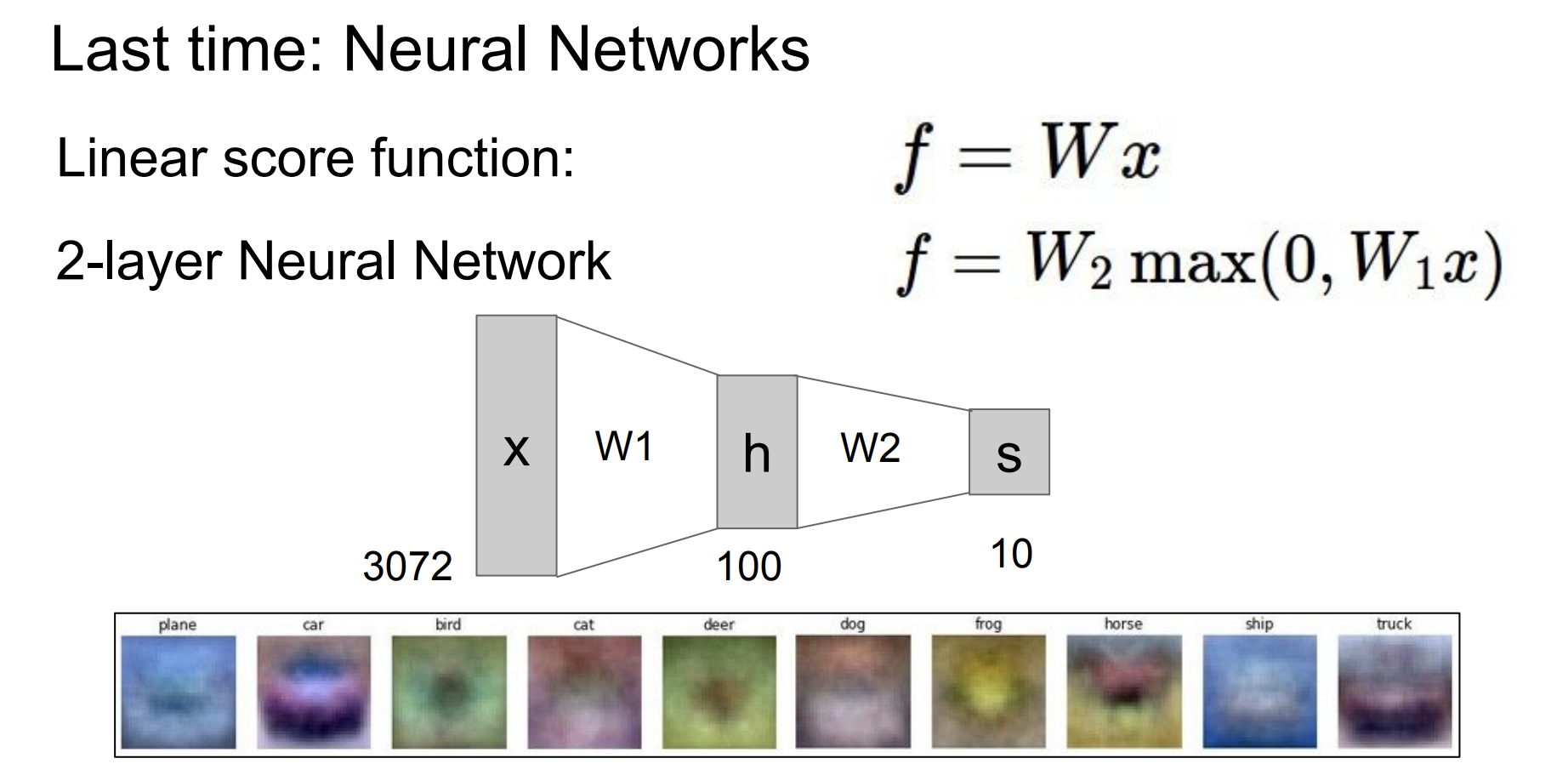 Last time: Neural Networks

Linear score function: $f = Wx$

2-layer Neural Network $f = W_2 \max(0, W_1 x)$

x W1 h W2 s

3072 100 10

plane car bird cat deer dog frog horse ship truck